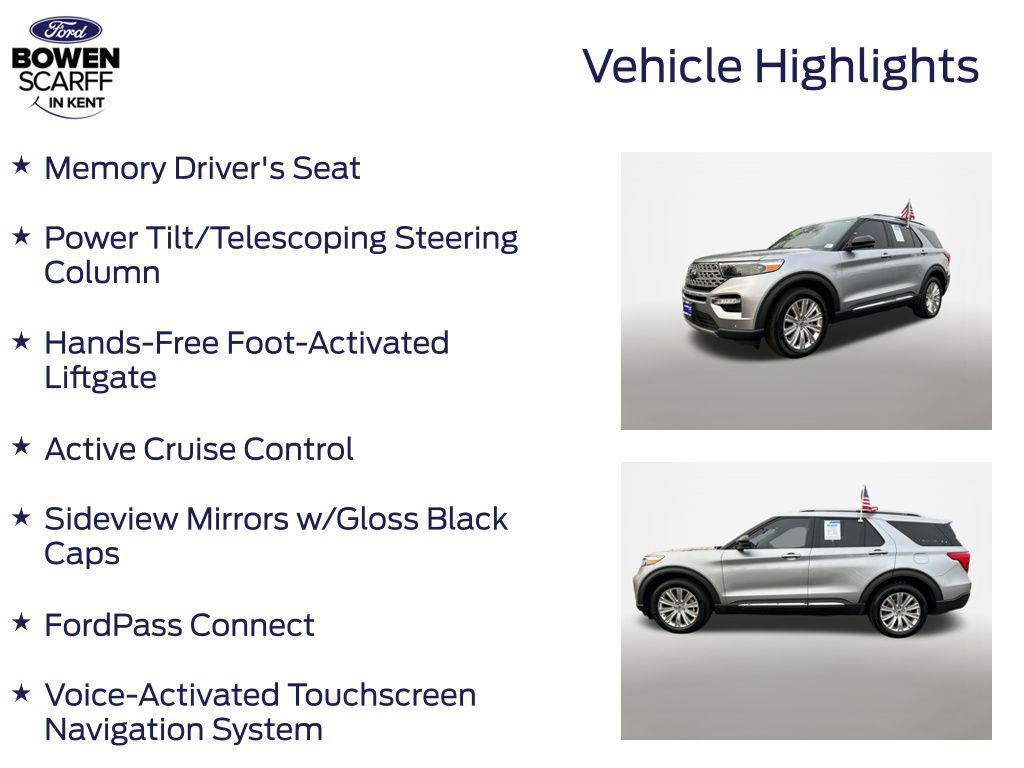 Ford
BOWEN
SCARFF
IN KENT

Vehicle Highlights

★ Memory Driver's Seat

★ Power Tilt/Telescoping Steering Column

★ Hands-Free Foot-Activated Liftgate

★ Active Cruise Control

★ Sideview Mirrors w/Gloss Black Caps

★ FordPass Connect

★ Voice-Activated Touchscreen Navigation System